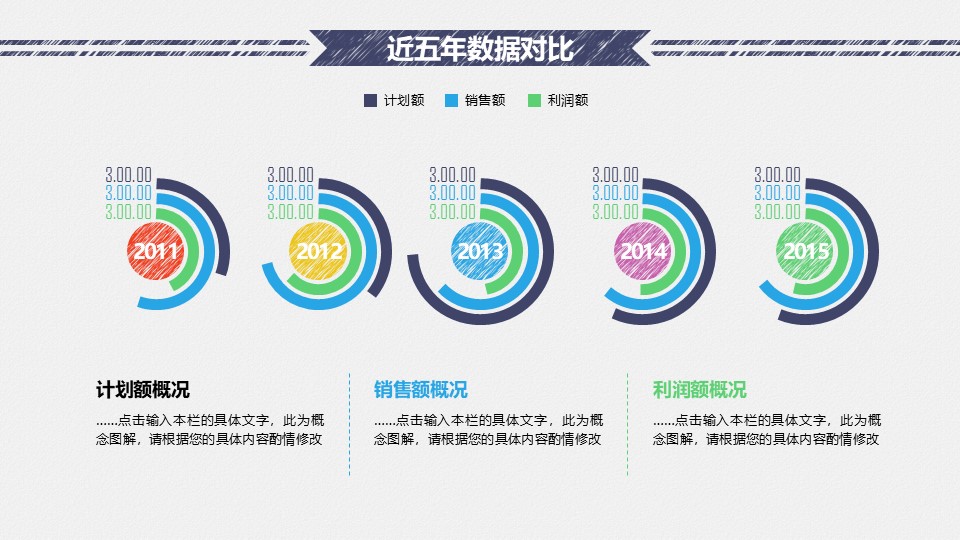 近五年数据对比

计划额 销售额 利润额

3.00.00
3.00.00
3.00.00
2011

3.00.00
3.00.00
3.00.00
2012

3.00.00
3.00.00
3.00.00
2013

3.00.00
3.00.00
3.00.00
2014

3.00.00
3.00.00
3.00.00
2015

计划额概况

……点击输入本栏的具体文字，此为概念图解，请根据您的具体内容酌情修改

销售额概况

……点击输入本栏的具体文字，此为概念图解，请根据您的具体内容酌情修改

利润额概况

……点击输入本栏的具体文字，此为概念图解，请根据您的具体内容酌情修改